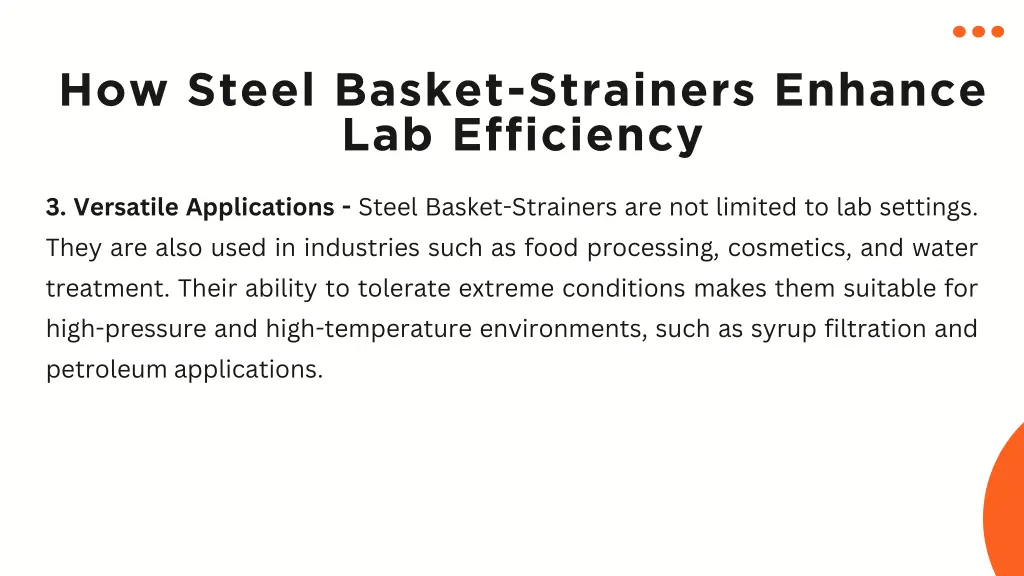 How Steel Basket-Strainers Enhance Lab Efficiency

3. Versatile Applications - Steel Basket-Strainers are not limited to lab settings. They are also used in industries such as food processing, cosmetics, and water treatment. Their ability to tolerate extreme conditions makes them suitable for high-pressure and high-temperature environments, such as syrup filtration and petroleum applications.